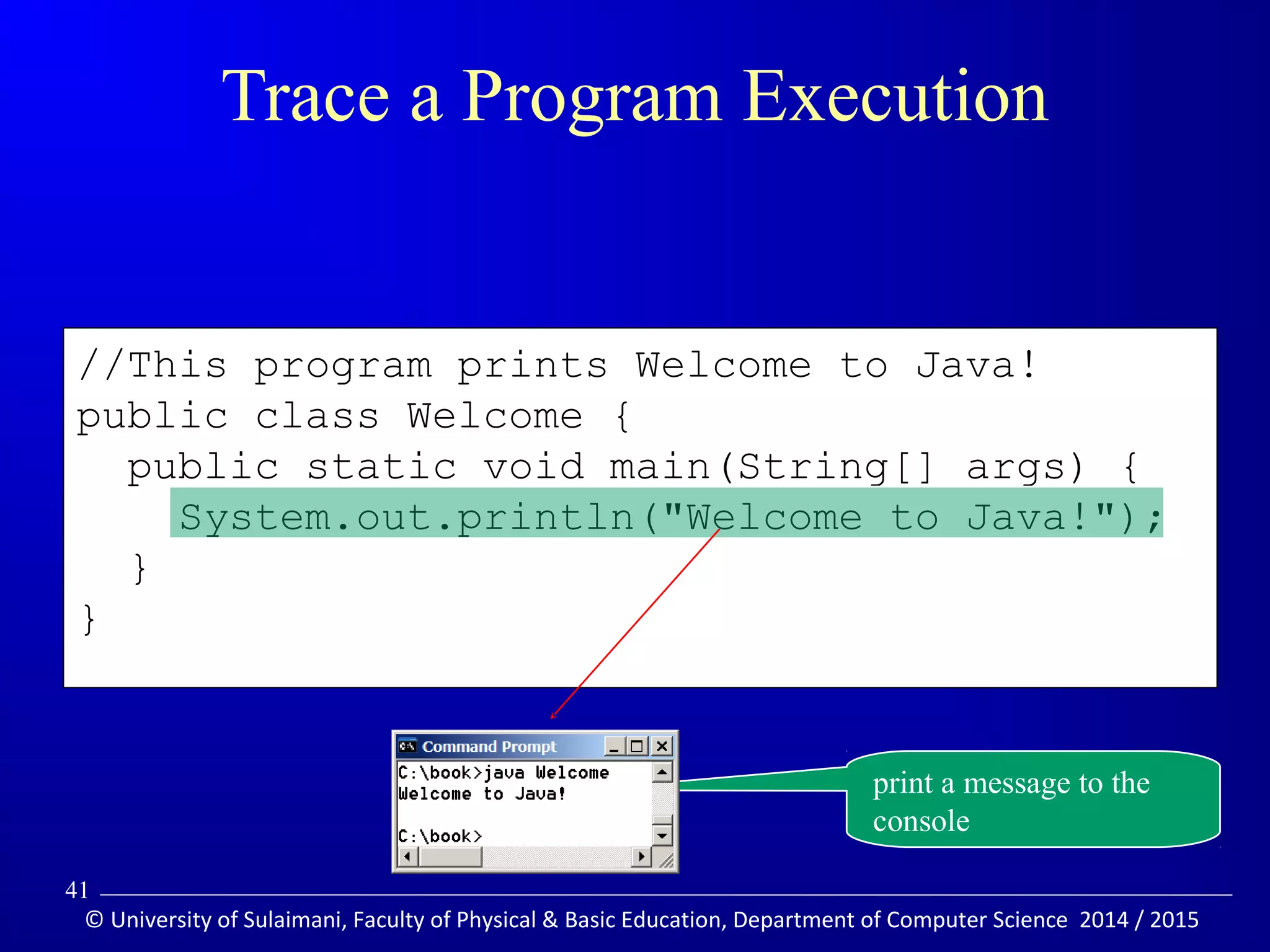 Trace a Program Execution

//This program prints Welcome to Java!
public class Welcome {
  public static void main(String[] args) {
    System.out.println("Welcome to Java!");
  }
}

Command Prompt
C:\book>java Welcome
Welcome to Java!

C:\book>

print a message to the console

41

© University of Sulaimani, Faculty of Physical & Basic Education, Department of Computer Science 2014 / 2015